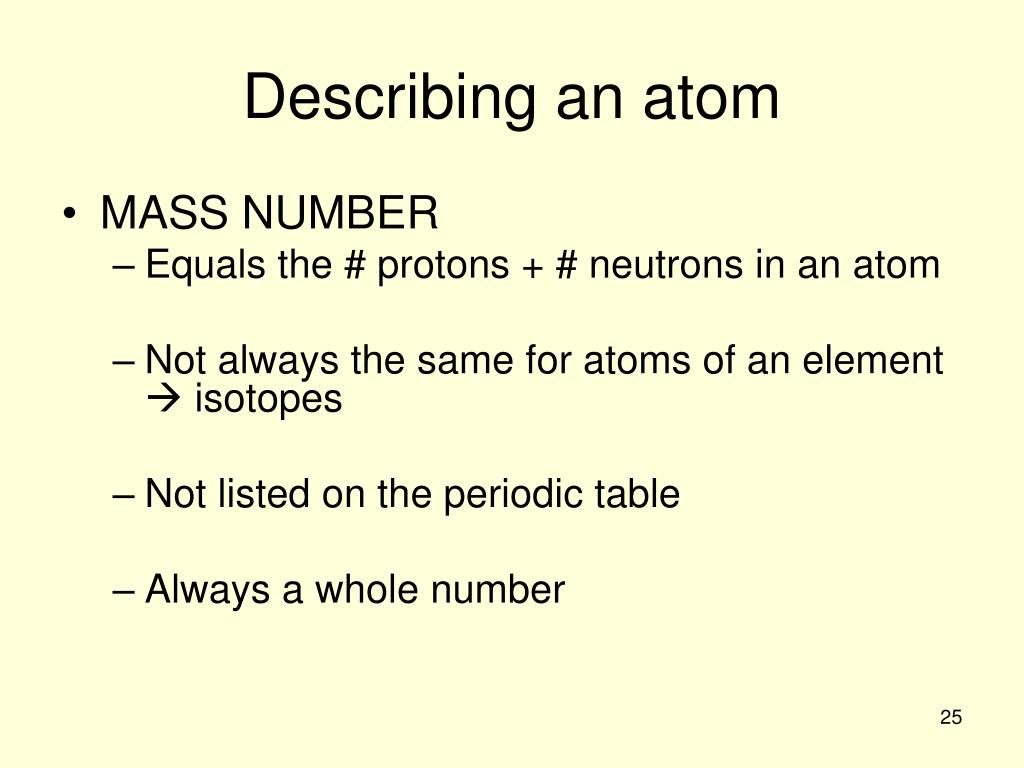 Describing an atom

• MASS NUMBER
– Equals the # protons + # neutrons in an atom

– Not always the same for atoms of an element → isotopes

– Not listed on the periodic table

– Always a whole number

25